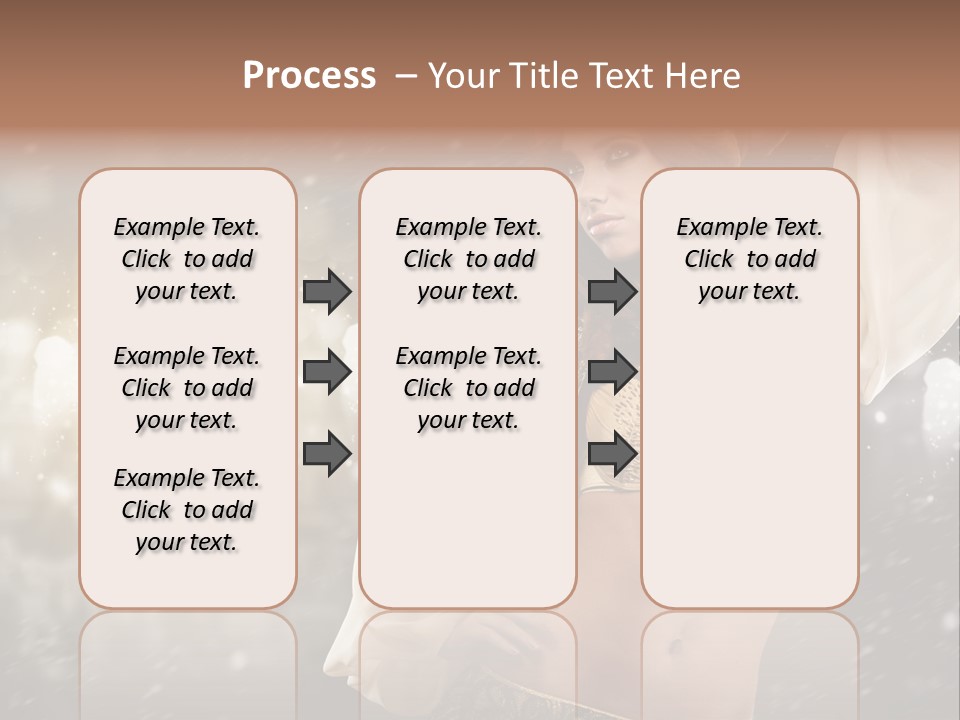 Process – Your Title Text Here

Example Text. Click to add your text.

Example Text. Click to add your text.

Example Text. Click to add your text.

Example Text. Click to add your text.

Example Text. Click to add your text.

Example Text. Click to add your text.